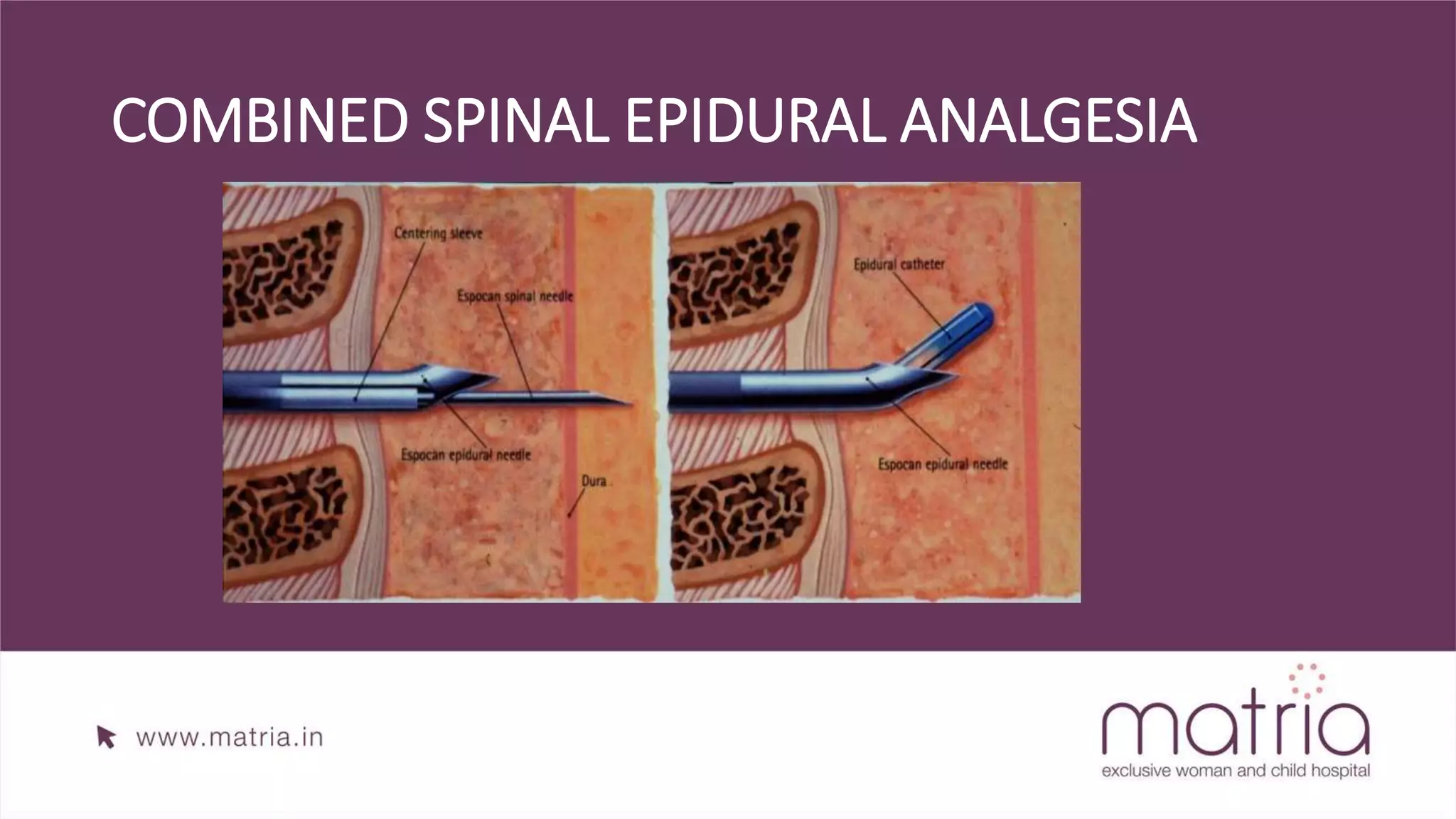 COMBINED SPINAL EPIDURAL ANALGESIA

Centering sleeve

Espocan spinal needle

Espocan epidural needle

Dura

Epidural catheter

Espocan epidural needle

www.matria.in

matria
exclusive woman and child hospital